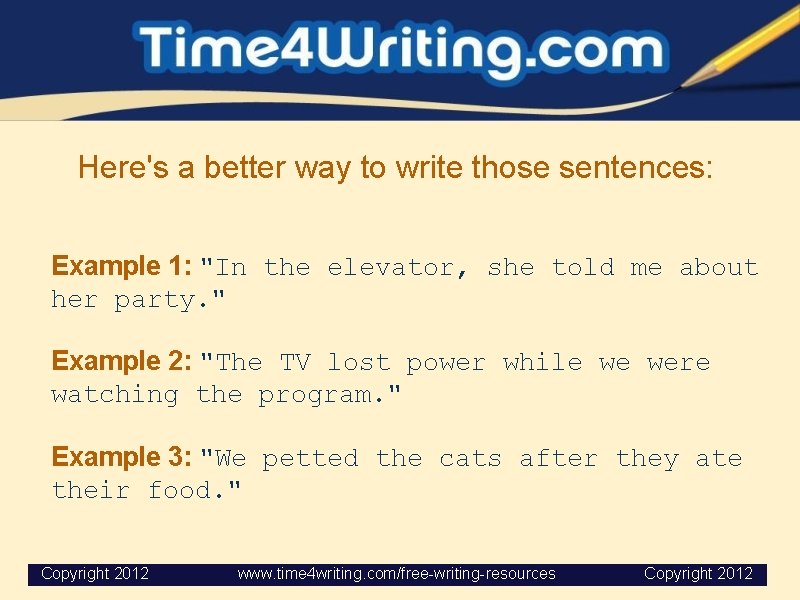 Time4Writing.com

Here's a better way to write those sentences:

Example 1: "In the elevator, she told me about her party."

Example 2: "The TV lost power while we were watching the program."

Example 3: "We petted the cats after they ate their food."

Copyright 2012 www.time4writing.com/free-writing-resources Copyright 2012